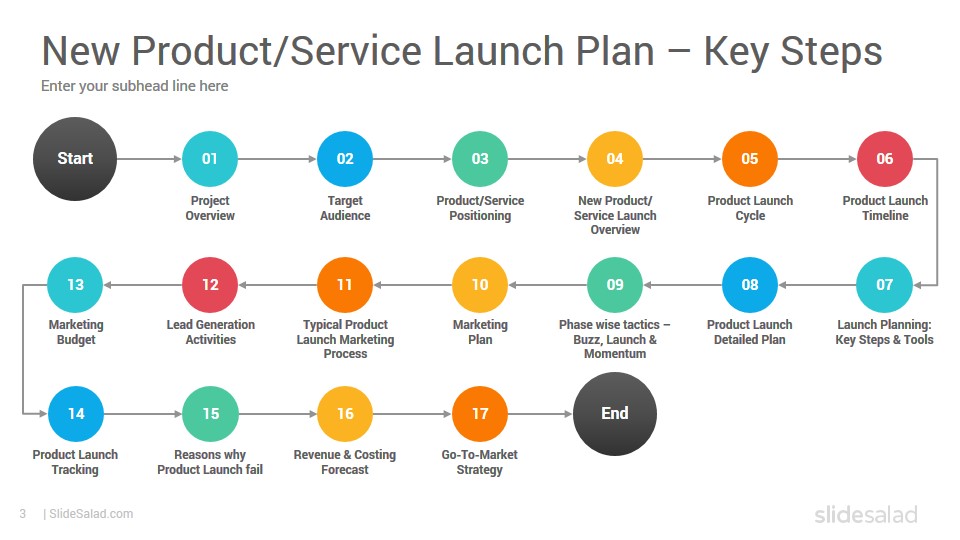 New Product/Service Launch Plan – Key Steps

Enter your subhead line here

Start

01
Project Overview

02
Target Audience

03
Product/Service Positioning

04
New Product/ Service Launch Overview

05
Product Launch Cycle

06
Product Launch Timeline

07
Launch Planning: Key Steps & Tools

08
Product Launch Detailed Plan

09
Phase wise tactics – Buzz, Launch & Momentum

10
Marketing Plan

11
Typical Product Launch Marketing Process

12
Lead Generation Activities

13
Marketing Budget

14
Product Launch Tracking

15
Reasons why Product Launch fail

16
Revenue & Costing Forecast

17
Go-To-Market Strategy

End

3 | SlideSalad.com

slidesalad